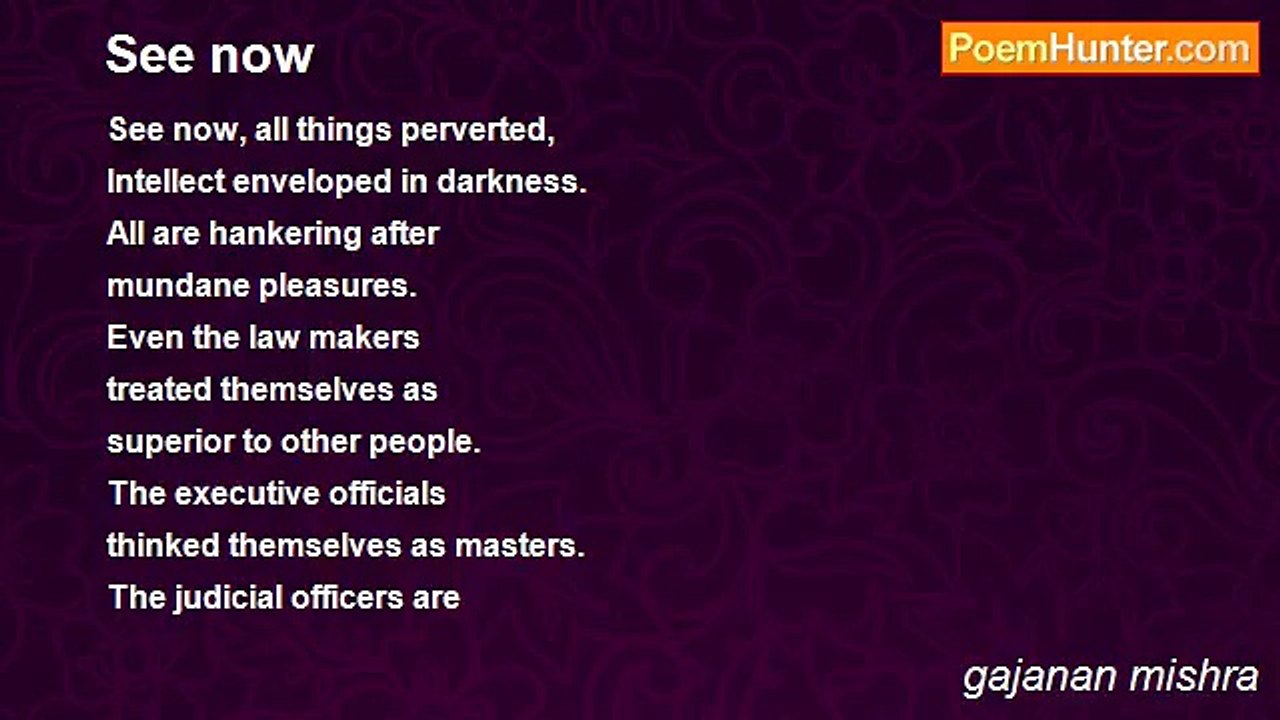 See now

PoemHunter.com

See now, all things perverted,
Intellect enveloped in darkness.
All are hankering after
mundane pleasures.
Even the law makers
treated themselves as
superior to other people.
The executive officials
thinked themselves as masters.
The judicial officers are

gajanan mishra